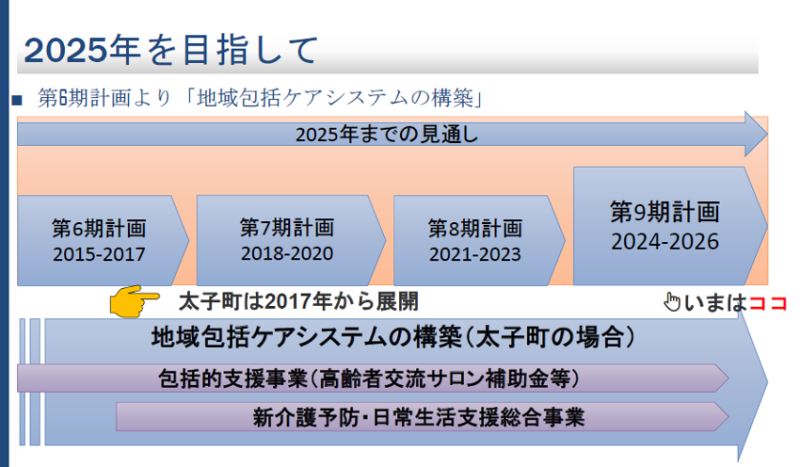 2025年を目指して

■ 第6期計画より「地域包括ケアシステムの構築」

2025年までの見通し

第6期計画
2015-2017

第7期計画
2018-2020

第8期計画
2021-2023

第9期計画
2024-2026

太子町は2017年から展開

いまはココ

地域包括ケアシステムの構築(太子町の場合)

包括的支援事業(高齢者交流サロン補助金等)

新介護予防・日常生活支援総合事業